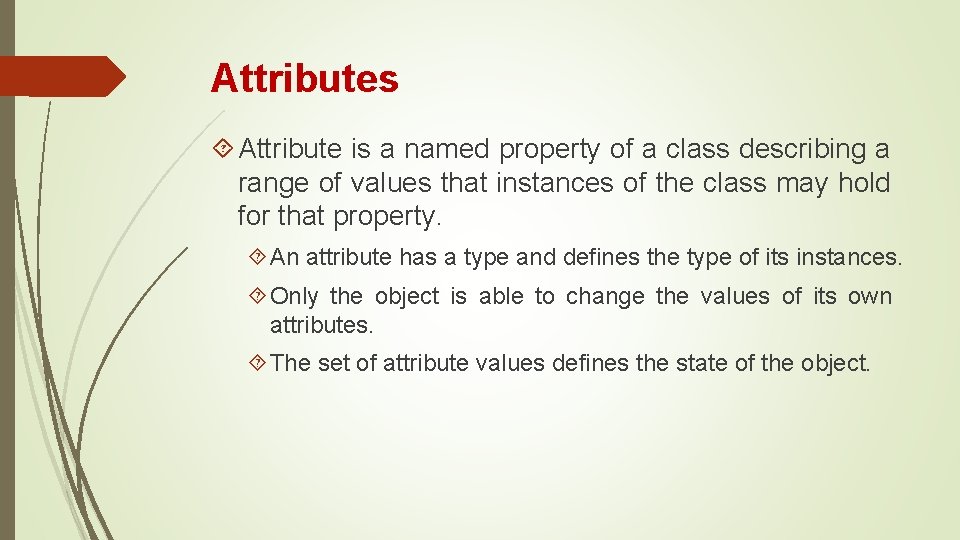 Attributes

Attribute is a named property of a class describing a range of values that instances of the class may hold for that property.

An attribute has a type and defines the type of its instances.

Only the object is able to change the values of its own attributes.

The set of attribute values defines the state of the object.